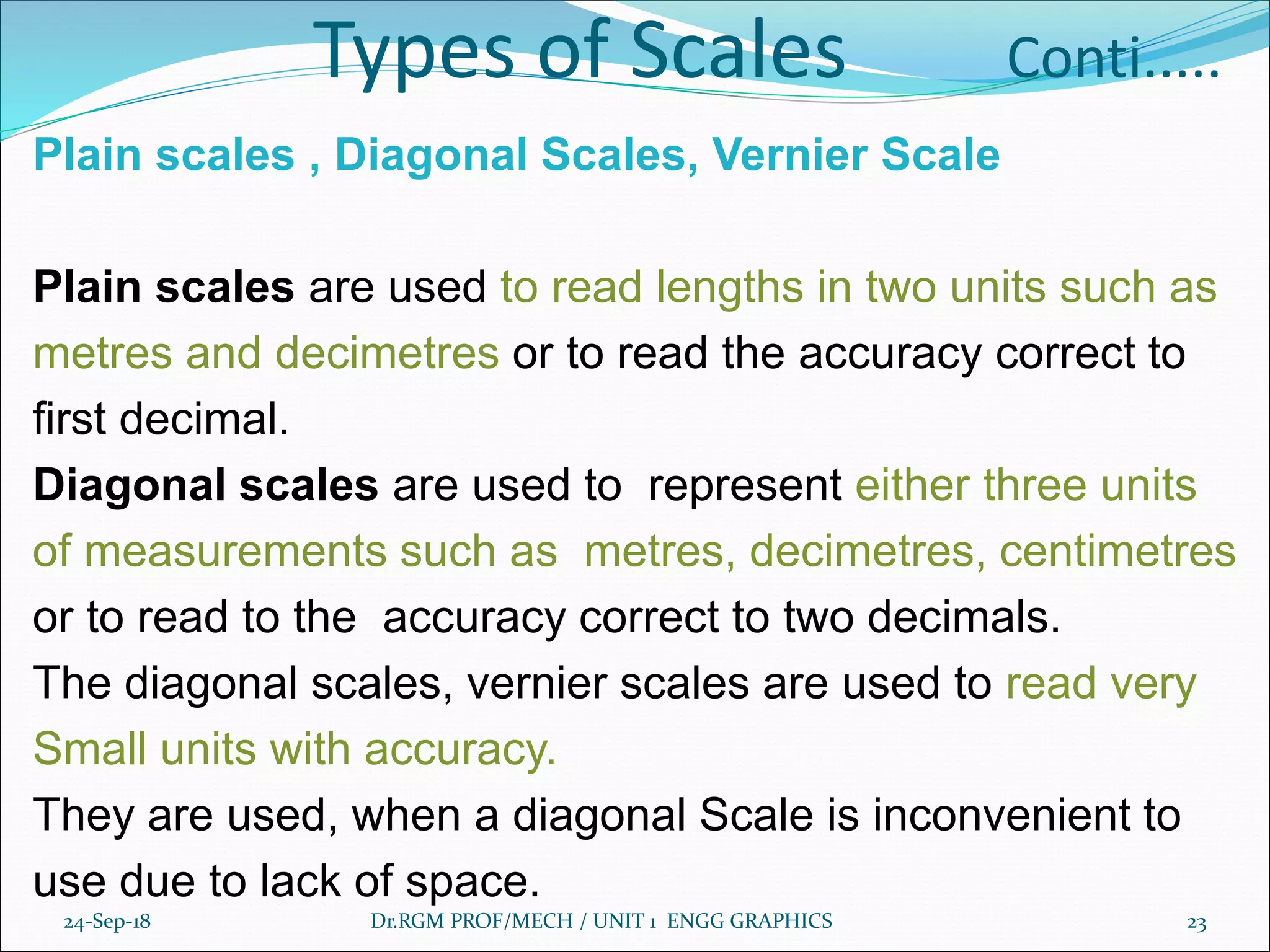 Types of Scales Conti.....

Plain scales , Diagonal Scales, Vernier Scale

Plain scales are used to read lengths in two units such as metres and decimetres or to read the accuracy correct to first decimal.

Diagonal scales are used to represent either three units of measurements such as metres, decimetres, centimetres or to read to the accuracy correct to two decimals.

The diagonal scales, vernier scales are used to read very Small units with accuracy.

They are used, when a diagonal Scale is inconvenient to use due to lack of space.

24-Sep-18 Dr.RGM PROF/MECH / UNIT 1 ENGG GRAPHICS 23